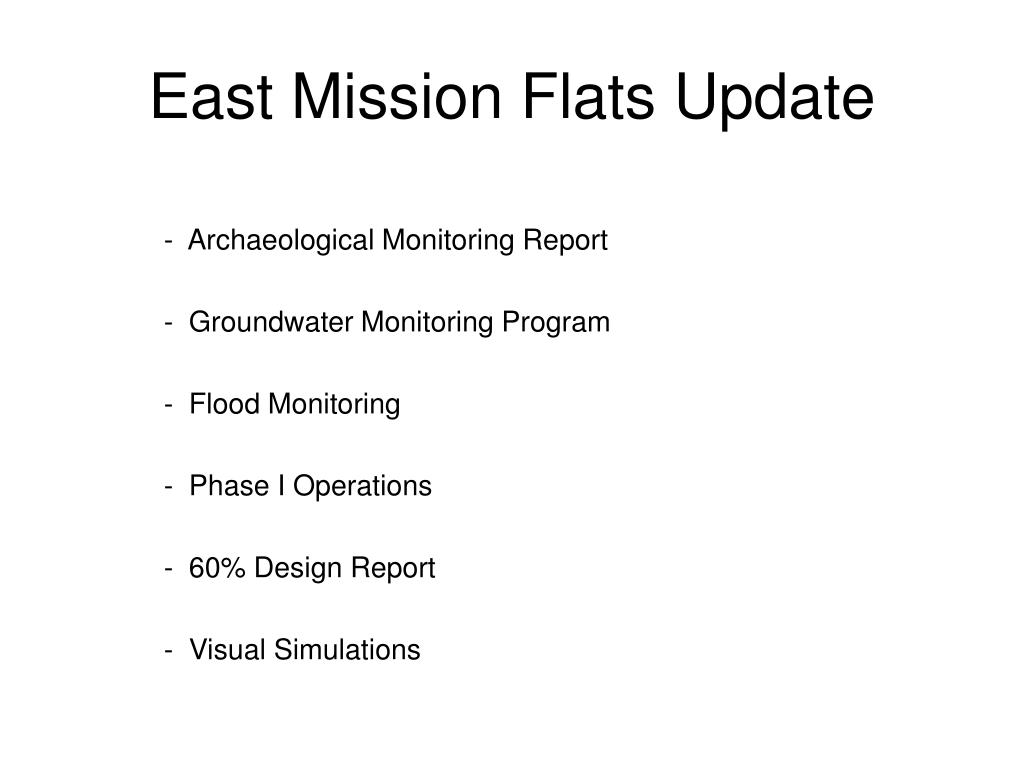 East Mission Flats Update

- Archaeological Monitoring Report

- Groundwater Monitoring Program

- Flood Monitoring

- Phase I Operations

- 60% Design Report

- Visual Simulations